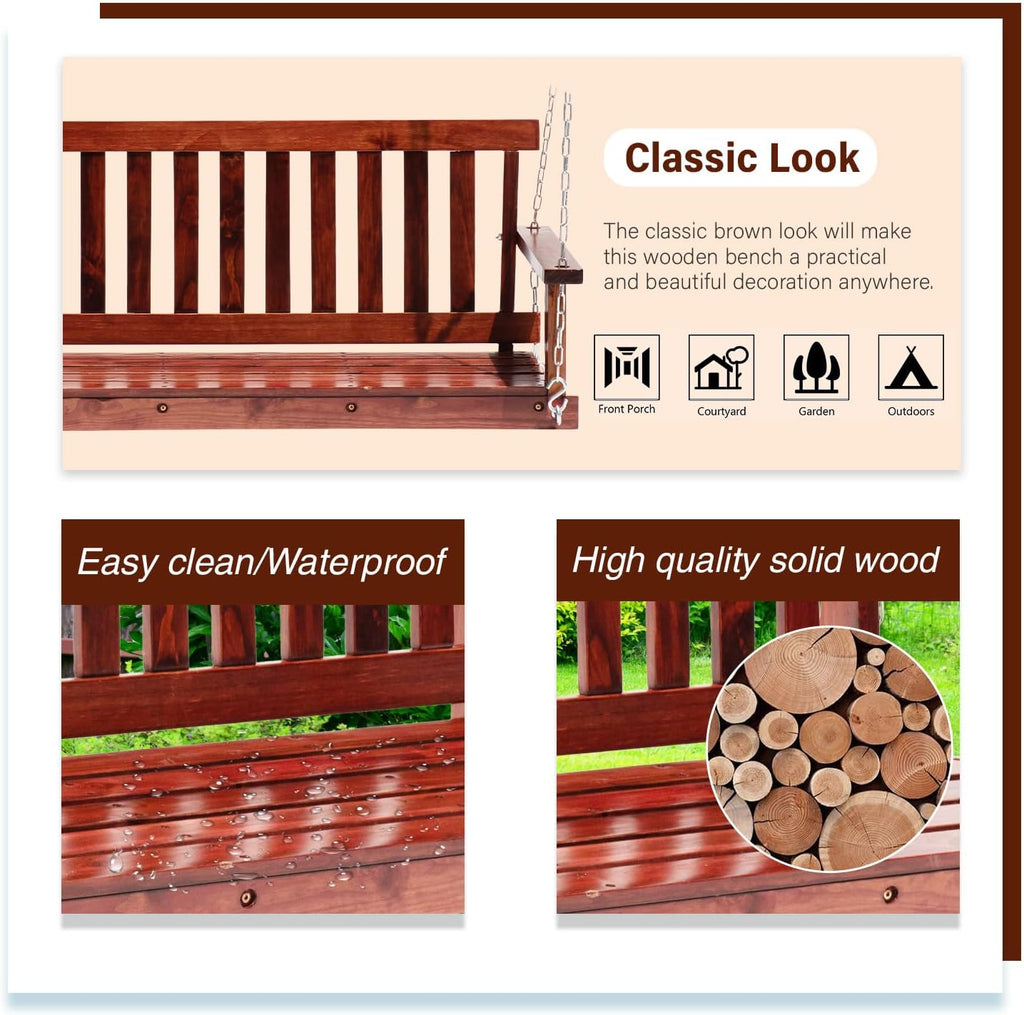 Classic Look

The classic brown look will make this wooden bench a practical and beautiful decoration anywhere.

Front Porch

Courtyard

Garden

Outdoors

Easy clean/Waterproof

High quality solid wood